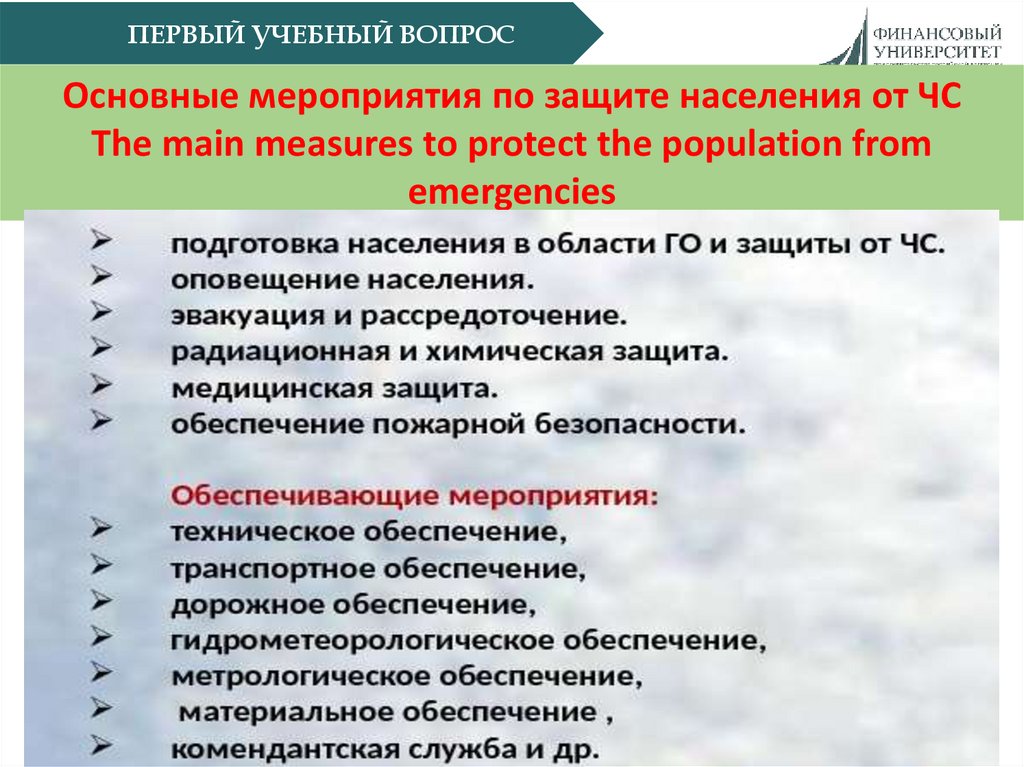 ПЕРВЫЙ УЧЕБНЫЙ ВОПРОС

ФИНАНСОВЫЙ УНИВЕРСИТЕТ

Основные мероприятия по защите населения от ЧС
The main measures to protect the population from emergencies

➢ подготовка населения в области ГО и защиты от ЧС.
➢ оповещение населения.
➢ эвакуация и рассредоточение.
➢ радиационная и химическая защита.
➢ медицинская защита.
➢ обеспечение пожарной безопасности.

Обеспечивающие мероприятия:
➢ техническое обеспечение,
➢ транспортное обеспечение,
➢ дорожное обеспечение,
➢ гидрометеорологическое обеспечение,
➢ метрологическое обеспечение,
➢ материальное обеспечение ,
➢ комендантская служба и др.